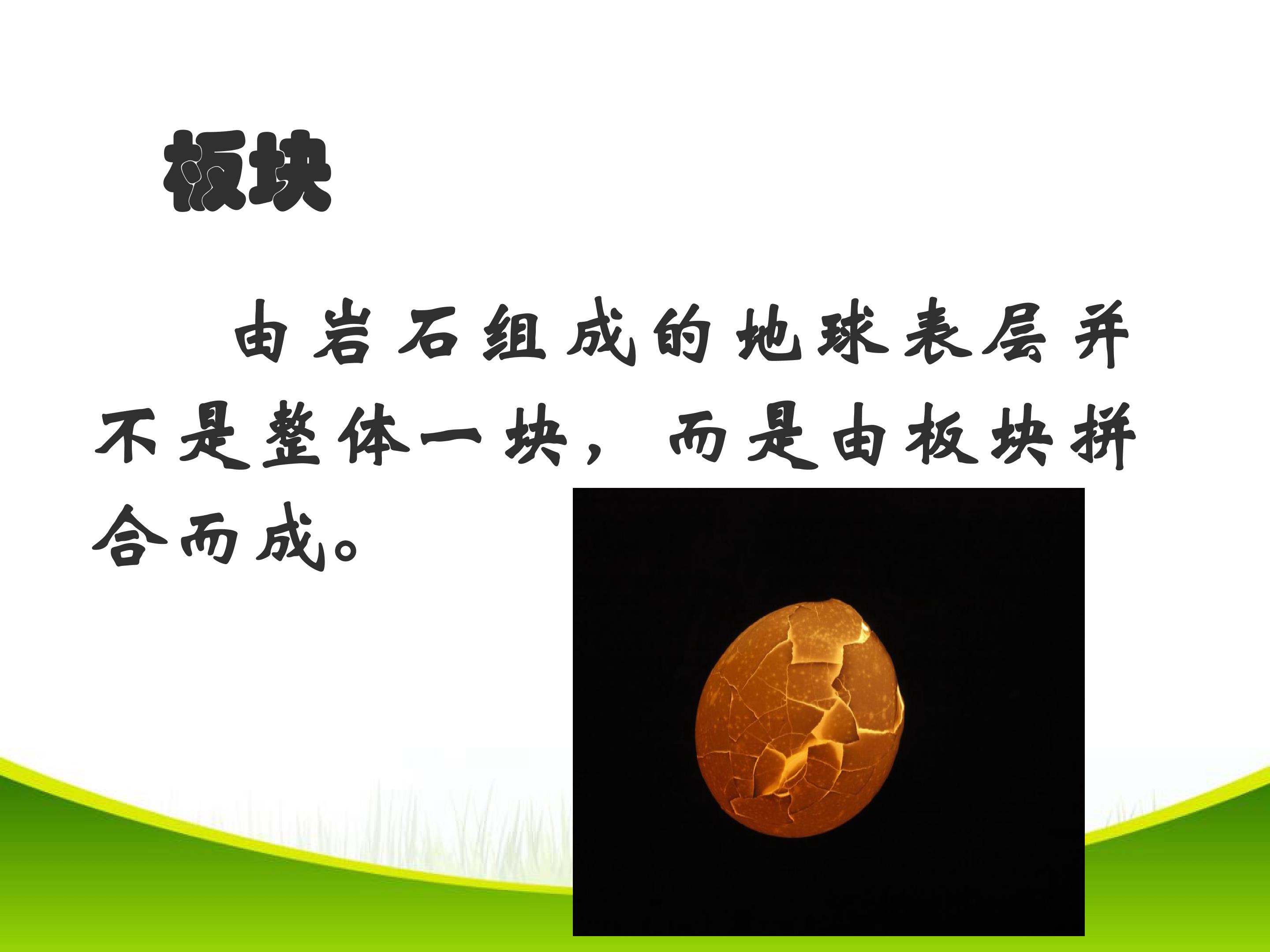 板块

由岩石组成的地球表层并不是整体一块，而是由板块拼合而成。